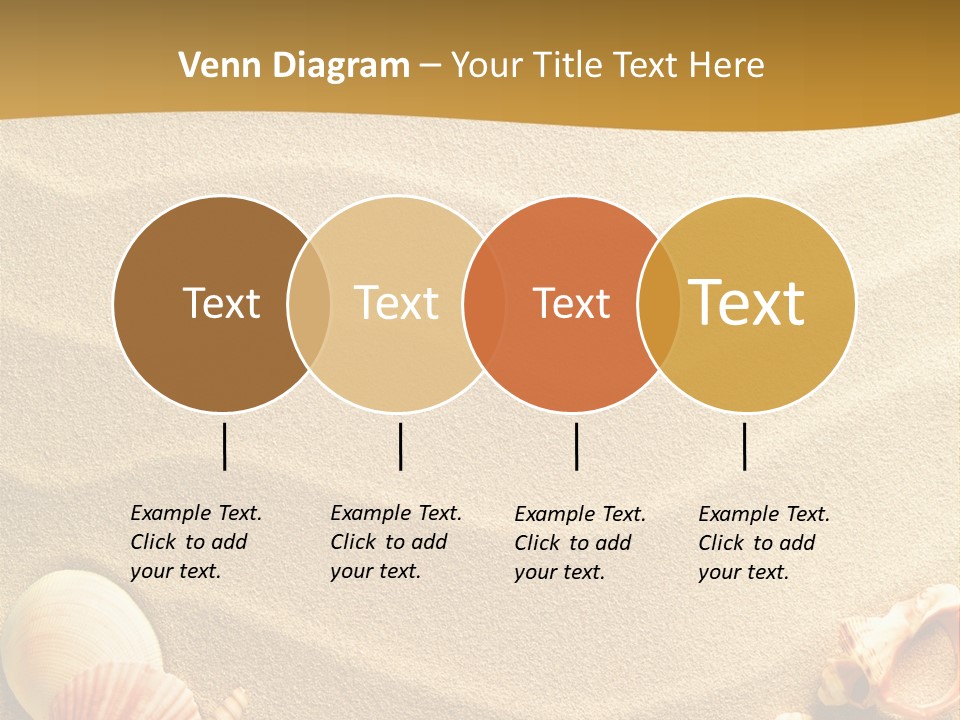 Venn Diagram – Your Title Text Here

Text

Text

Text

Text

Example Text. Click to add your text.

Example Text. Click to add your text.

Example Text. Click to add your text.

Example Text. Click to add your text.